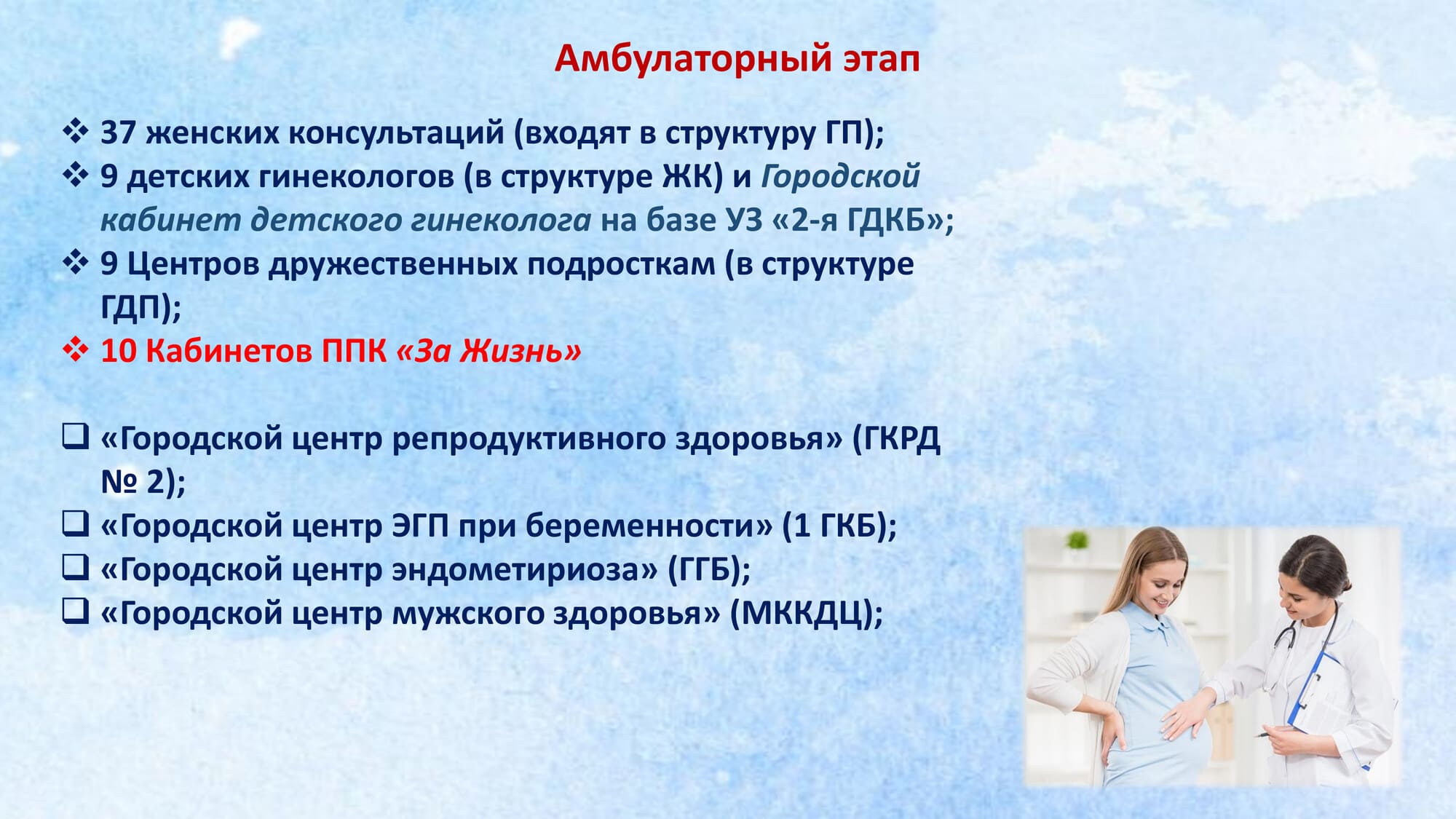 Амбулаторный этап

❖ 37 женских консультаций (входят в структуру ГП);
❖ 9 детских гинекологов (в структуре ЖК) и Городской кабинет детского гинеколога на базе УЗ «2-я ГДКБ»;
❖ 9 Центров дружественных подросткам (в структуре ГДП);
❖ 10 Кабинетов ППК «За Жизнь»

❑ «Городской центр репродуктивного здоровья» (ГКРД № 2);
❑ «Городской центр ЭГП при беременности» (1 ГКБ);
❑ «Городской центр эндометириоза» (ГГБ);
❑ «Городской центр мужского здоровья» (МККДЦ);